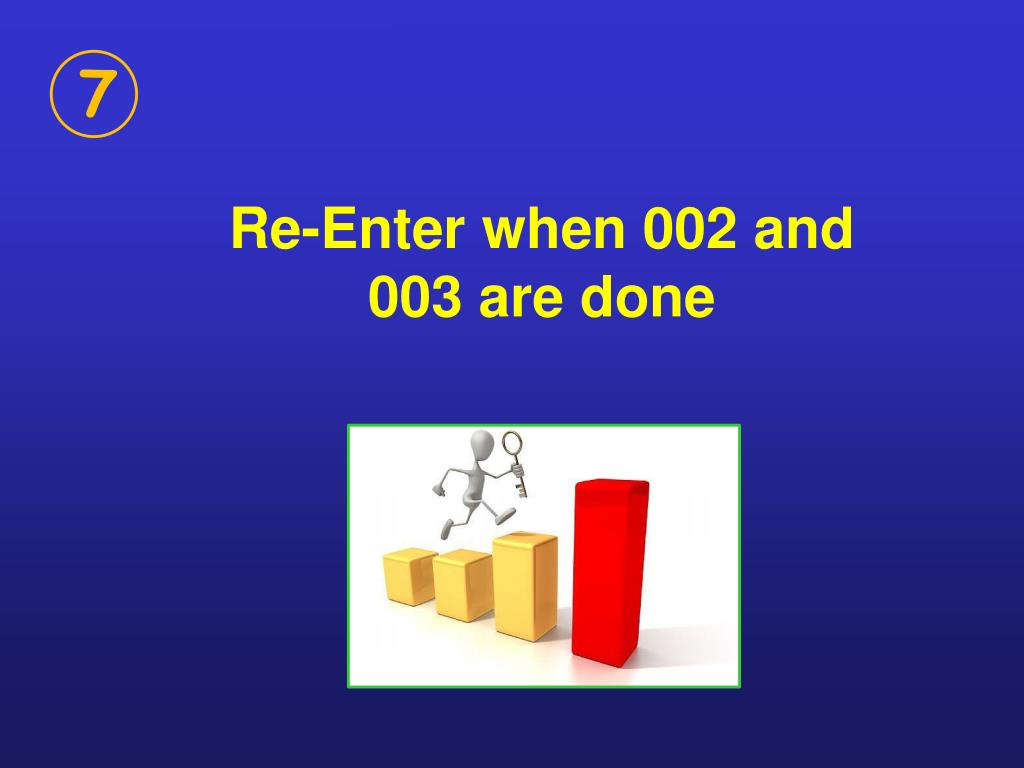 ⑦

Re-Enter when 002 and 003 are done